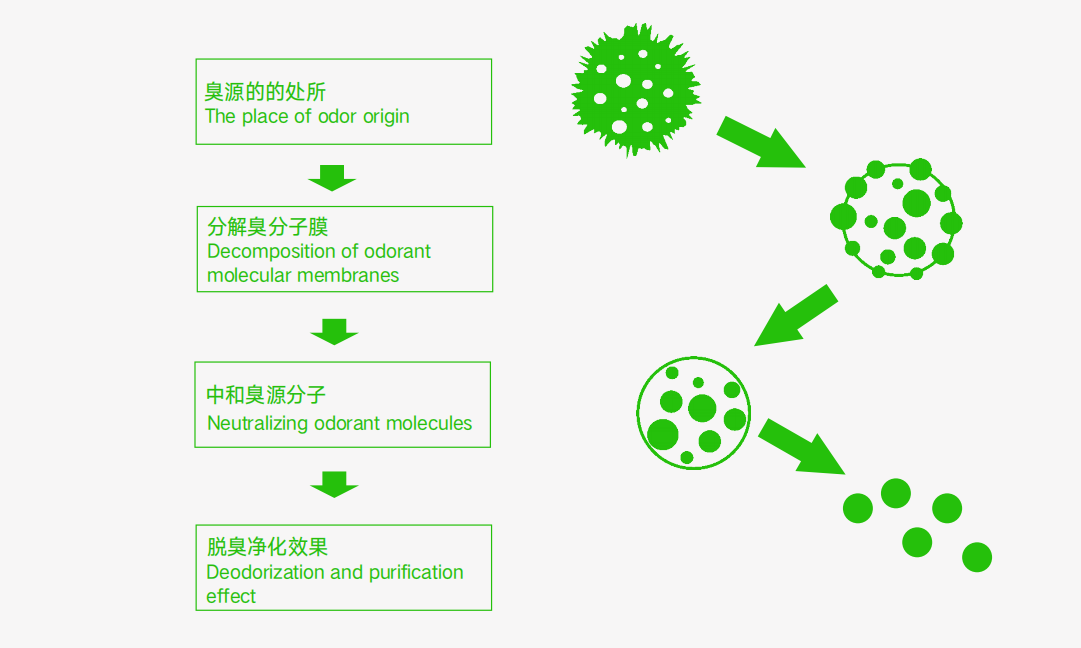 臭源的的处所
The place of odor origin

分解臭分子膜
Decomposition of odorant molecular membranes

中和臭源分子
Neutralizing odorant molecules

脱臭净化效果
Deodorization and purification effect